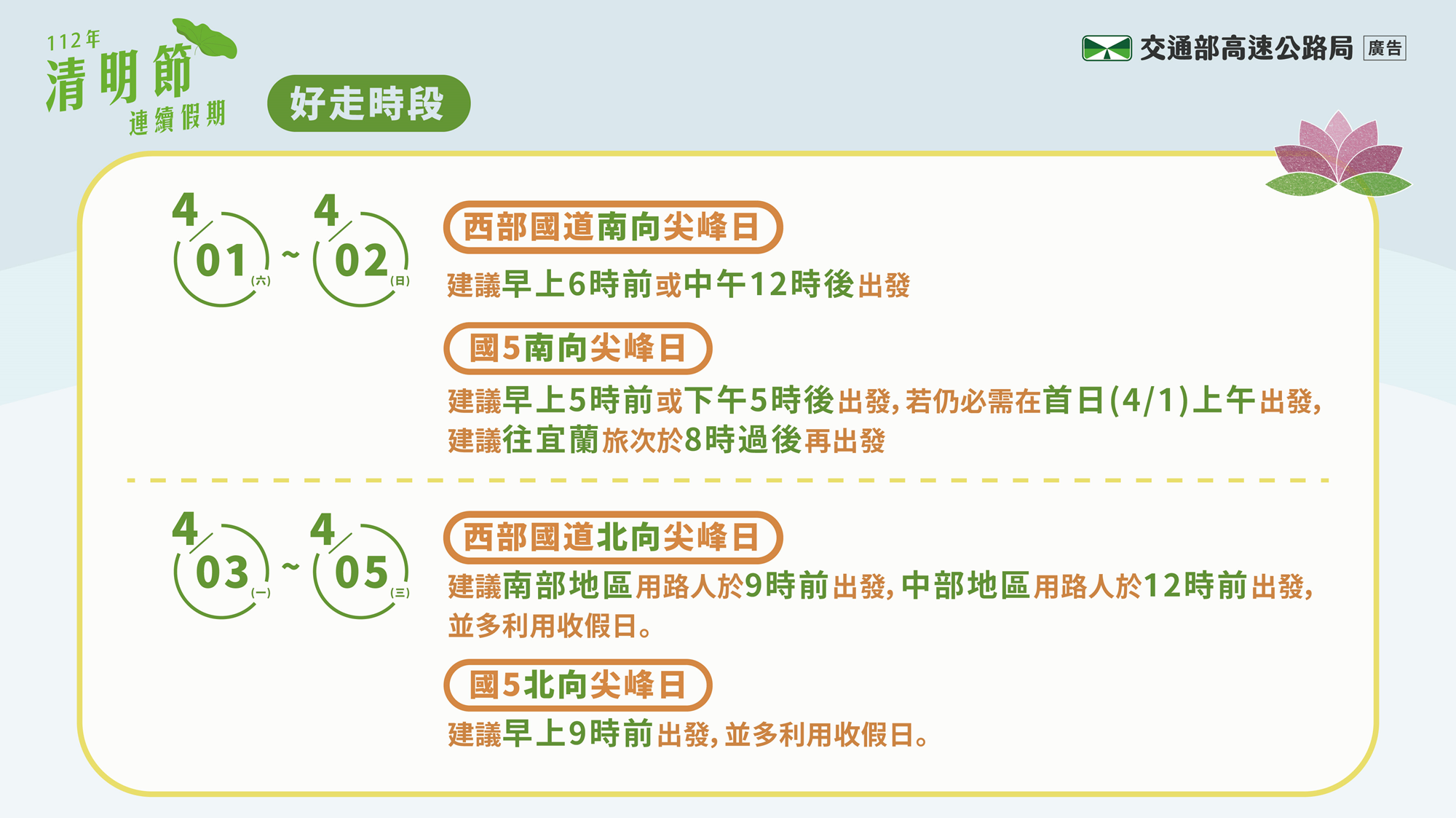 112年
清明節
連續假期

好走時段

交通部高速公路局 廣告

4/01(六) ~ 4/02(日)

西部國道南向尖峰日
建議早上6時前或中午12時後出發

國5南向尖峰日
建議早上5時前或下午5時後出發，若仍必需在首日(4/1)上午出發，建議往宜蘭旅次於8時過後再出發

4/03(一) ~ 4/05(三)

西部國道北向尖峰日
建議南部地區用路人於9時前出發，中部地區用路人於12時前出發，並多利用收假日。

國5北向尖峰日
建議早上9時前出發，並多利用收假日。